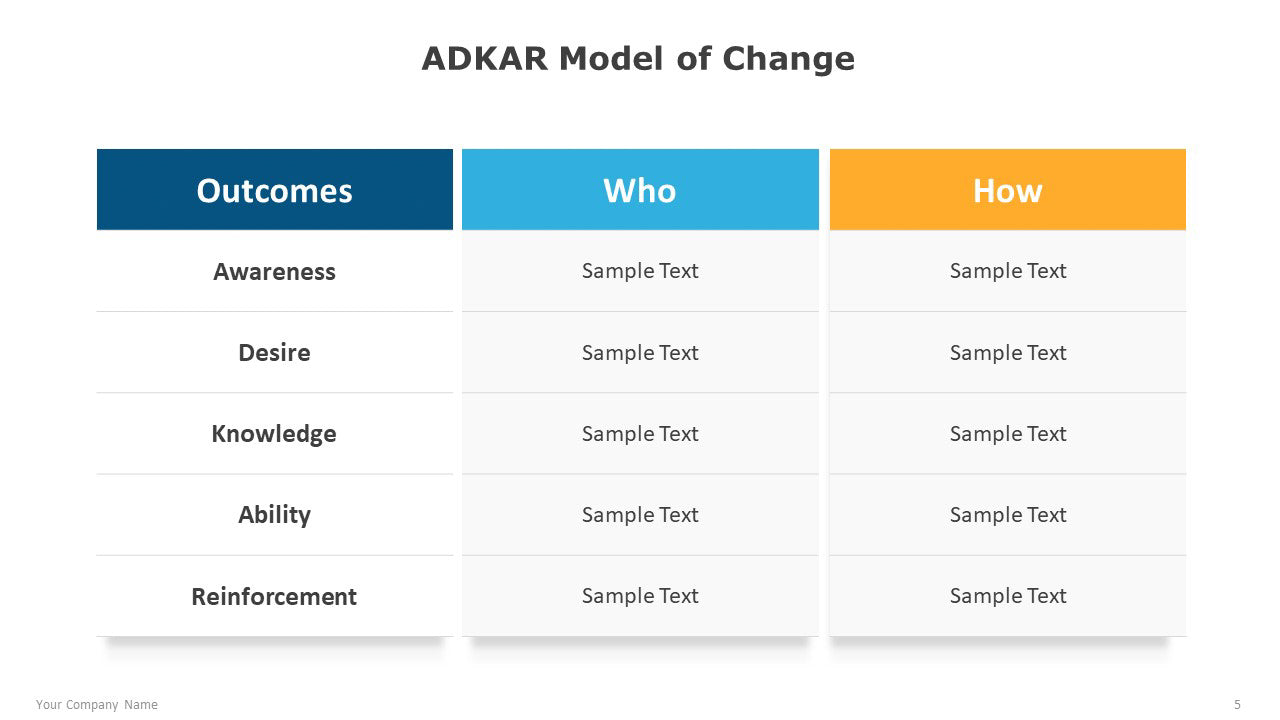 ADKAR Model of Change

| Outcomes | Who | How |
|---|---|---|
| Awareness | Sample Text | Sample Text |
| Desire | Sample Text | Sample Text |
| Knowledge | Sample Text | Sample Text |
| Ability | Sample Text | Sample Text |
| Reinforcement | Sample Text | Sample Text |

Your Company Name

5